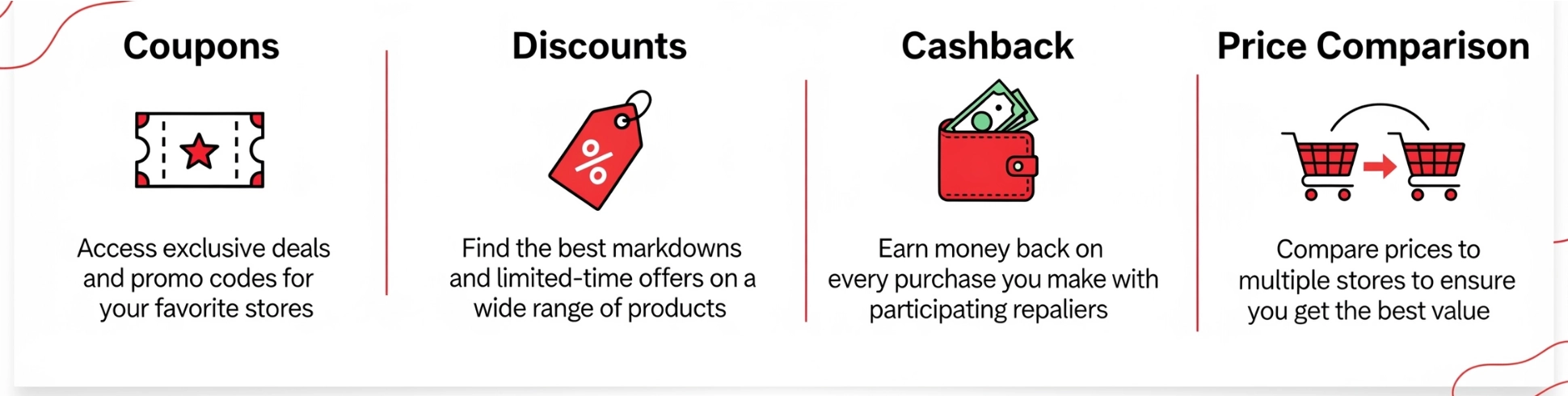 Coupons

Access exclusive deals and promo codes for your favorite stores

Discounts

%

Find the best markdowns and limited-time offers on a wide range of products

Cashback

Earn money back on every purchase you make with participating repaliers

Price Comparison

Compare prices to multiple stores to ensure you get the best value